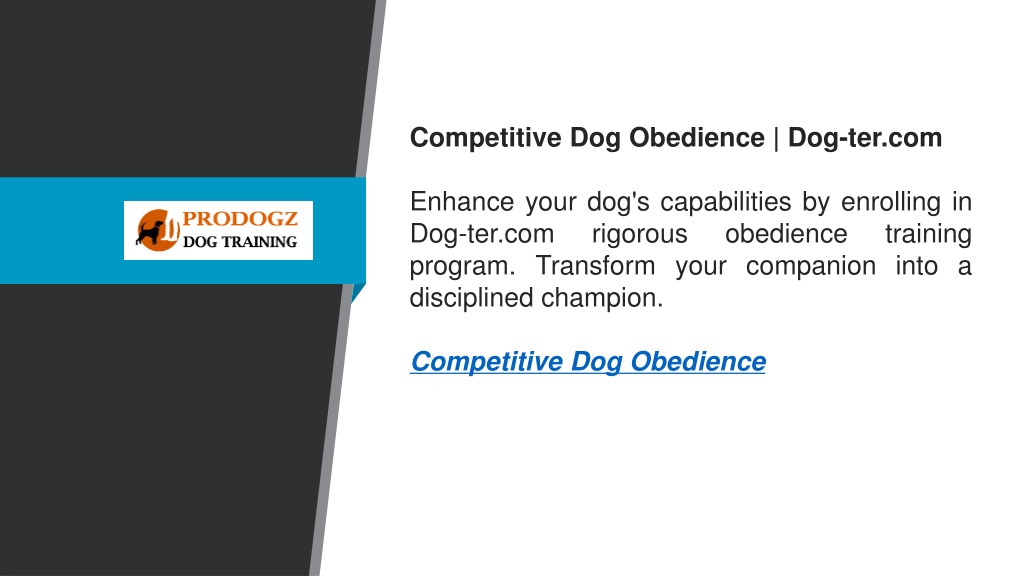 PRODOGZ
DOG TRAINING

Competitive Dog Obedience | Dog-ter.com

Enhance your dog's capabilities by enrolling in Dog-ter.com rigorous obedience training program. Transform your companion into a disciplined champion.

Competitive Dog Obedience